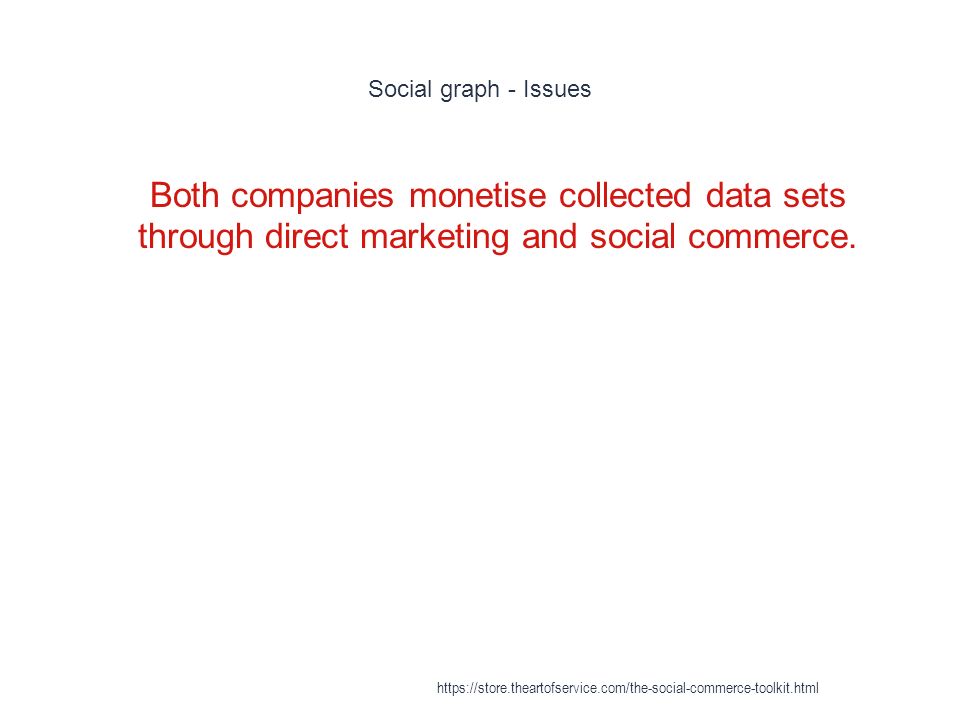 Social graph - Issues

Both companies monetise collected data sets through direct marketing and social commerce.

https://store.theartofservice.com/the-social-commerce-toolkit.html